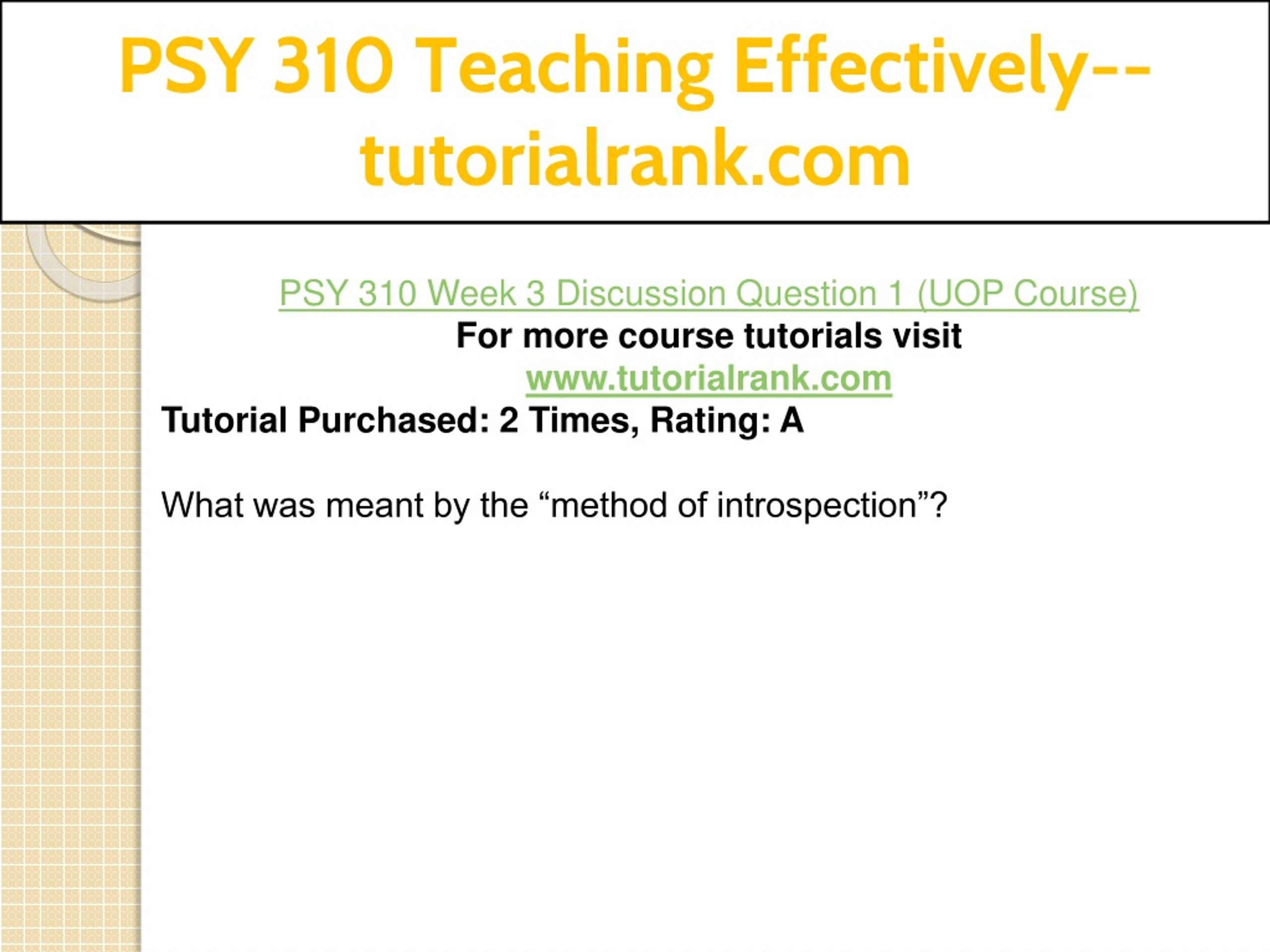 PSY 310 Teaching Effectively--tutorialrank.com

PSY 310 Week 3 Discussion Question 1 (UOP Course)
For more course tutorials visit
www.tutorialrank.com
Tutorial Purchased: 2 Times, Rating: A

What was meant by the “method of introspection”?